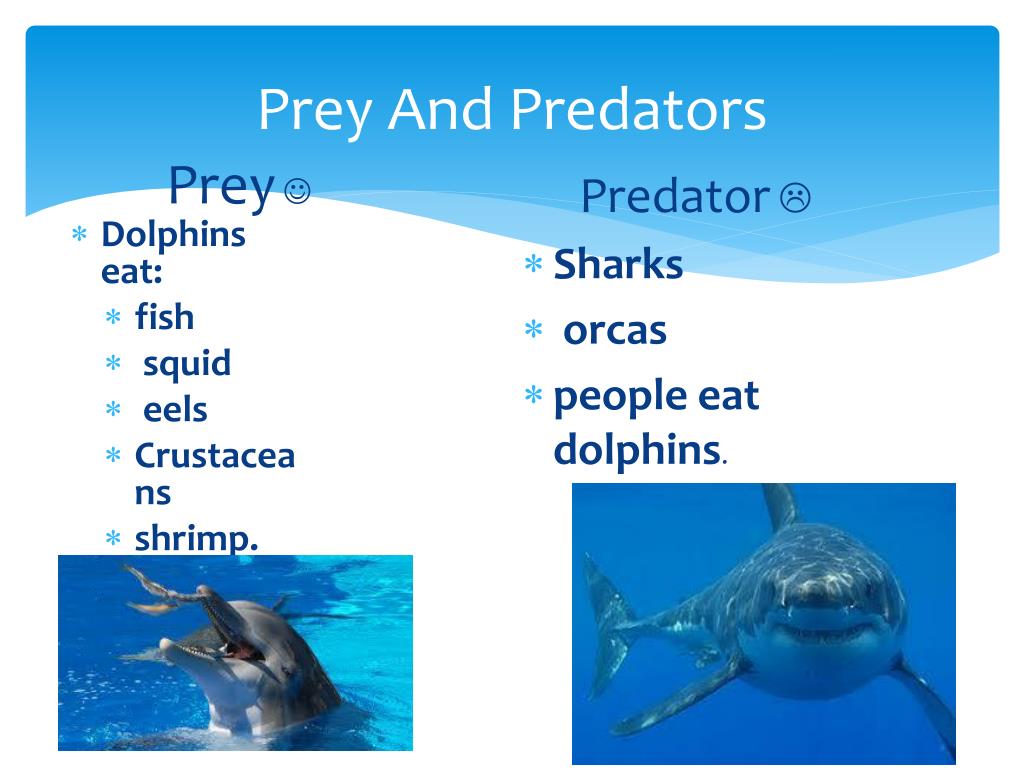 Prey And Predators

Prey ☺

* Dolphins eat:
  * fish
  * squid
  * eels
  * Crustaceans
  * shrimp.

Predator ☹

* Sharks
* orcas
* people eat dolphins.